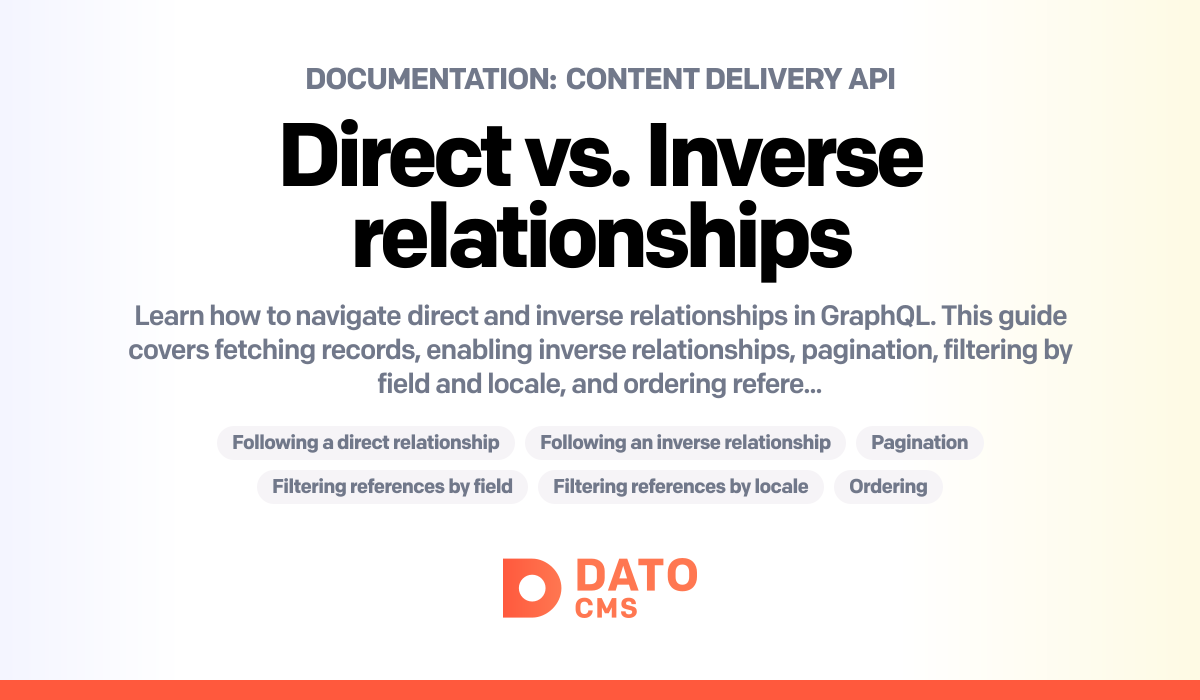 DOCUMENTATION: CONTENT DELIVERY API

Direct vs. Inverse relationships

Learn how to navigate direct and inverse relationships in GraphQL. This guide covers fetching records, enabling inverse relationships, pagination, filtering by field and locale, and ordering refere...

Following a direct relationship
Following an inverse relationship
Pagination
Filtering references by field
Filtering references by locale
Ordering

DATO CMS